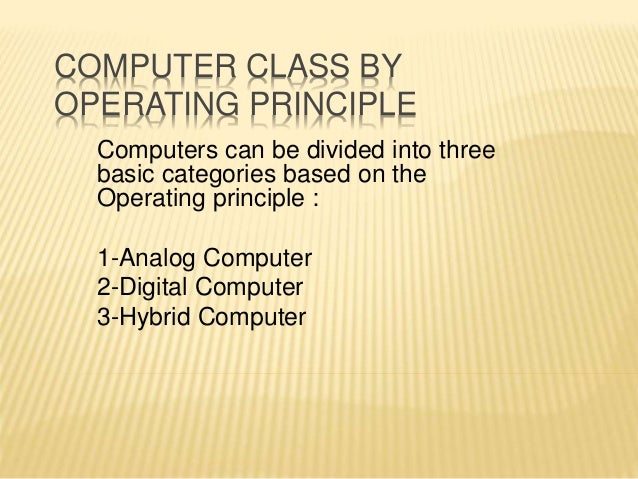 COMPUTER CLASS BY OPERATING PRINCIPLE

Computers can be divided into three basic categories based on the Operating principle :

1-Analog Computer
2-Digital Computer
3-Hybrid Computer